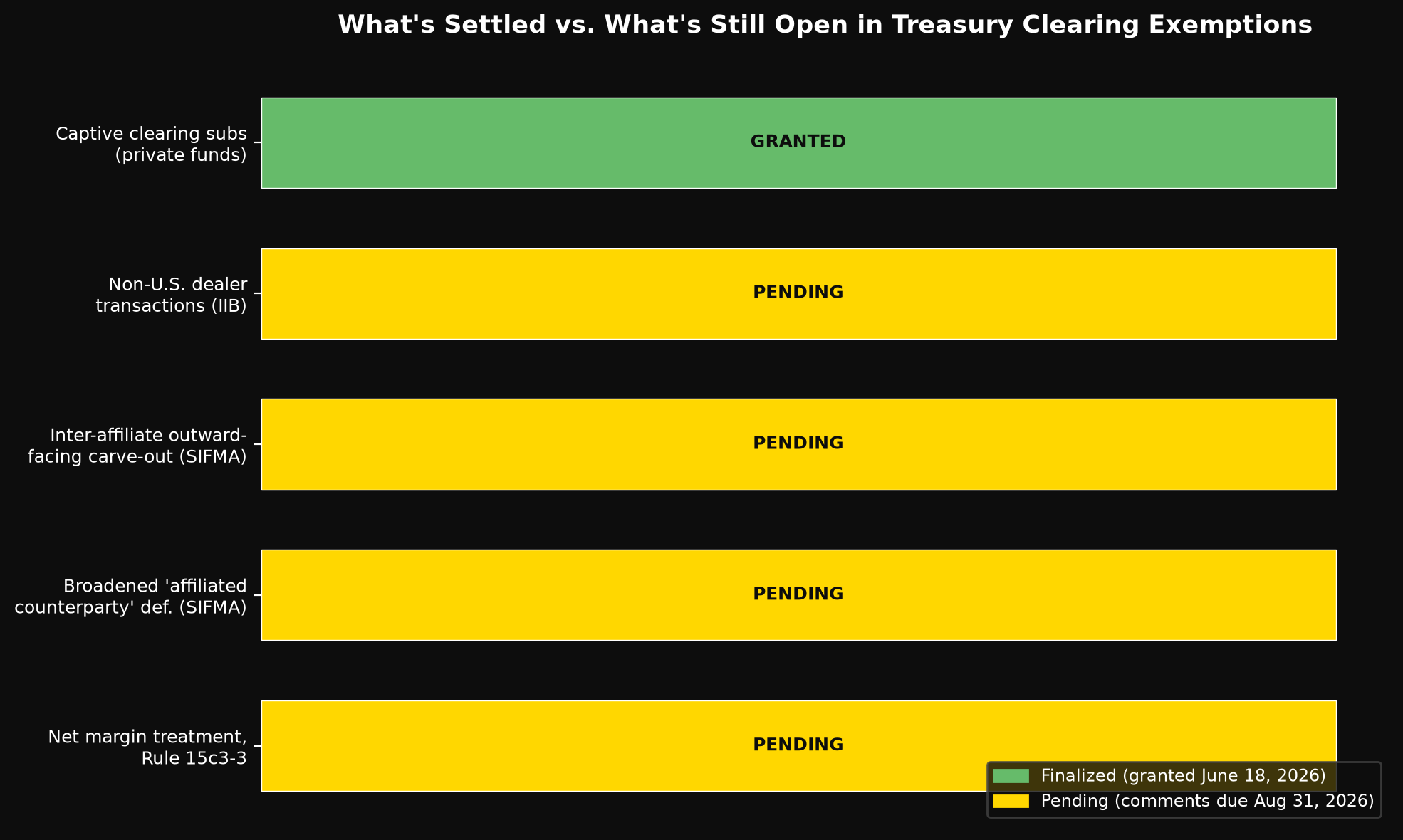 What's Settled vs. What's Still Open in Treasury Clearing Exemptions

Captive clearing subs (private funds)
GRANTED

Non-U.S. dealer transactions (IIB)
PENDING

Inter-affiliate outward-facing carve-out (SIFMA)
PENDING

Broadened 'affiliated counterparty' def. (SIFMA)
PENDING

Net margin treatment, Rule 15c3-3
PENDING

Finalized (granted June 18, 2026)
Pending (comments due Aug 31, 2026)